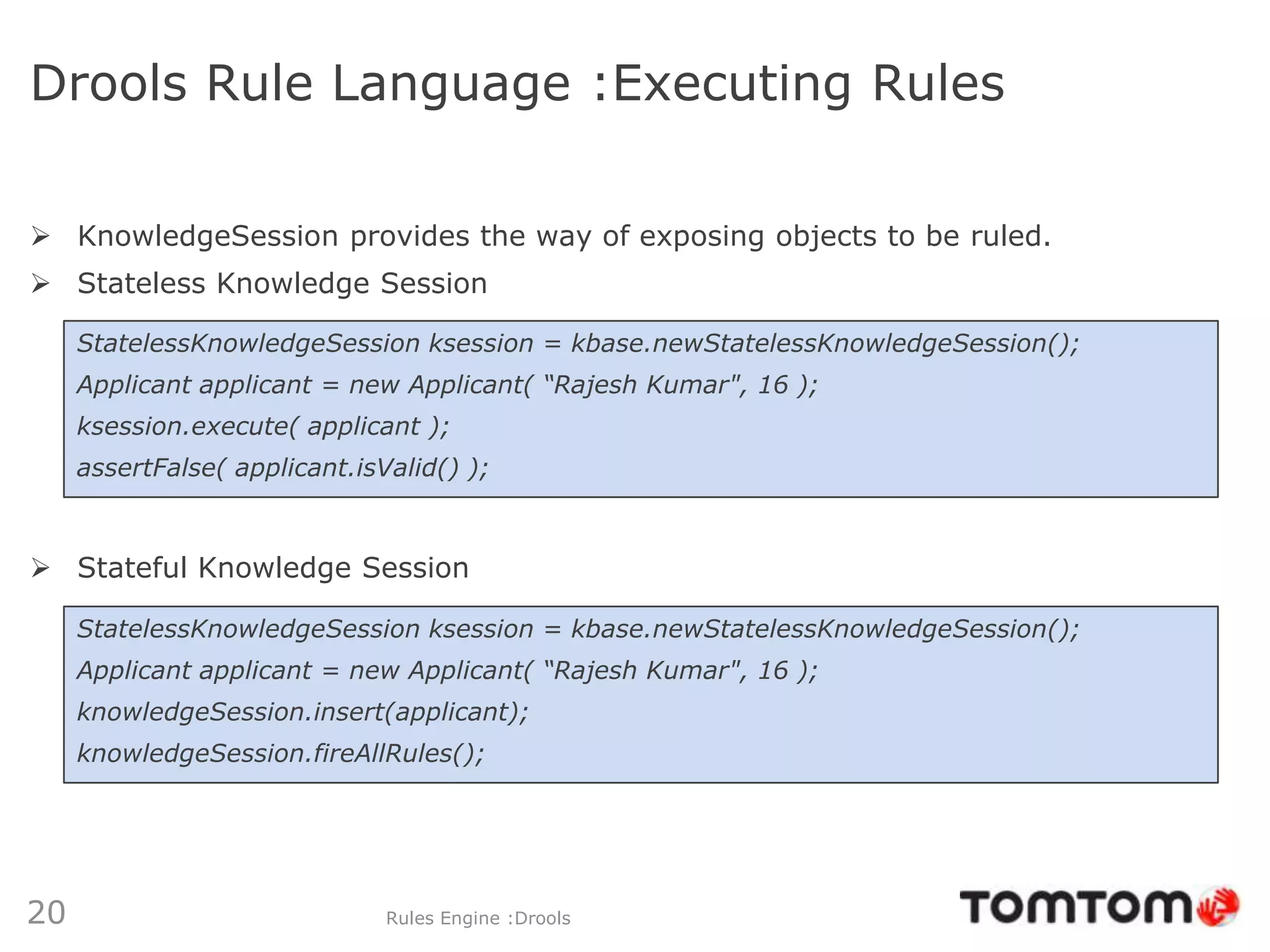 Drools Rule Language :Executing Rules

➢ KnowledgeSession provides the way of exposing objects to be ruled.

➢ Stateless Knowledge Session

StatelessKnowledgeSession ksession = kbase.newStatelessKnowledgeSession();
Applicant applicant = new Applicant( “Rajesh Kumar", 16 );
ksession.execute( applicant );
assertFalse( applicant.isValid() );

➢ Stateful Knowledge Session

StatelessKnowledgeSession ksession = kbase.newStatelessKnowledgeSession();
Applicant applicant = new Applicant( “Rajesh Kumar", 16 );
knowledgeSession.insert(applicant);
knowledgeSession.fireAllRules();

20

Rules Engine :Drools

TOMTOM